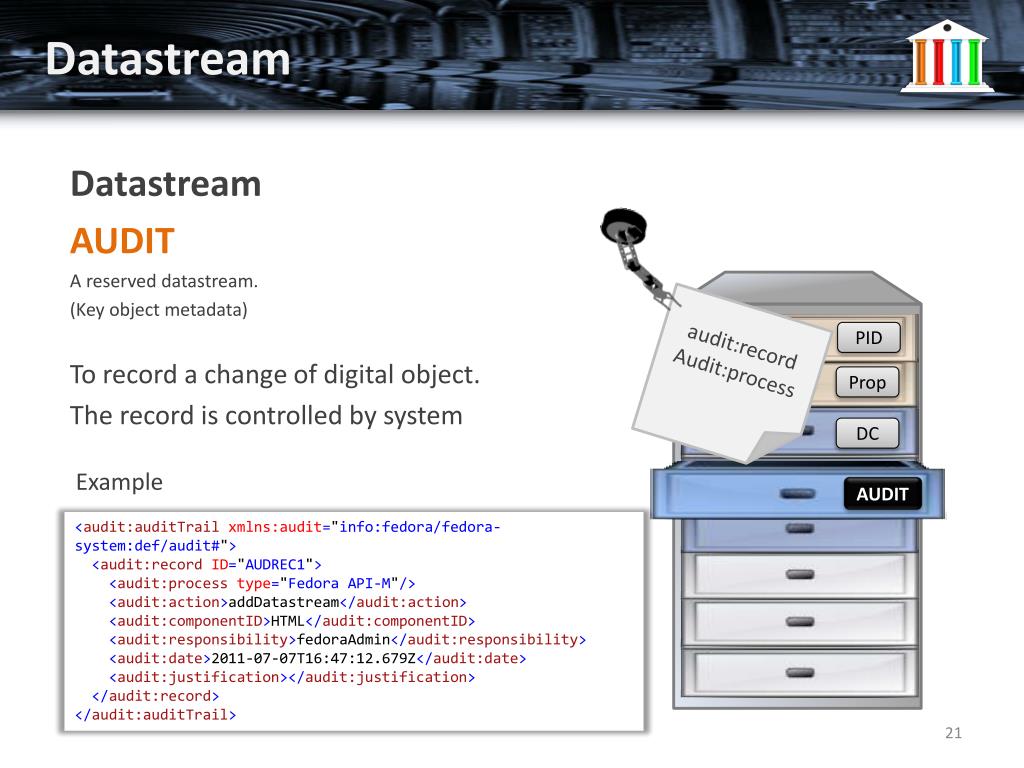 Datastream

Datastream

AUDIT

A reserved datastream.
(Key object metadata)

To record a change of digital object.
The record is controlled by system

Example

<audit:auditTrail xmlns:audit="info:fedora/fedora-system:def/audit#">
  <audit:record ID="AUDREC1">
    <audit:process type="Fedora API-M"/>
    <audit:action>addDatastream</audit:action>
    <audit:componentID>HTML</audit:componentID>
    <audit:responsibility>fedoraAdmin</audit:responsibility>
    <audit:date>2011-07-07T16:47:12.679Z</audit:date>
    <audit:justification></audit:justification>
  </audit:record>
</audit:auditTrail>

audit:record
Audit:process

PID

Prop

DC

AUDIT

21